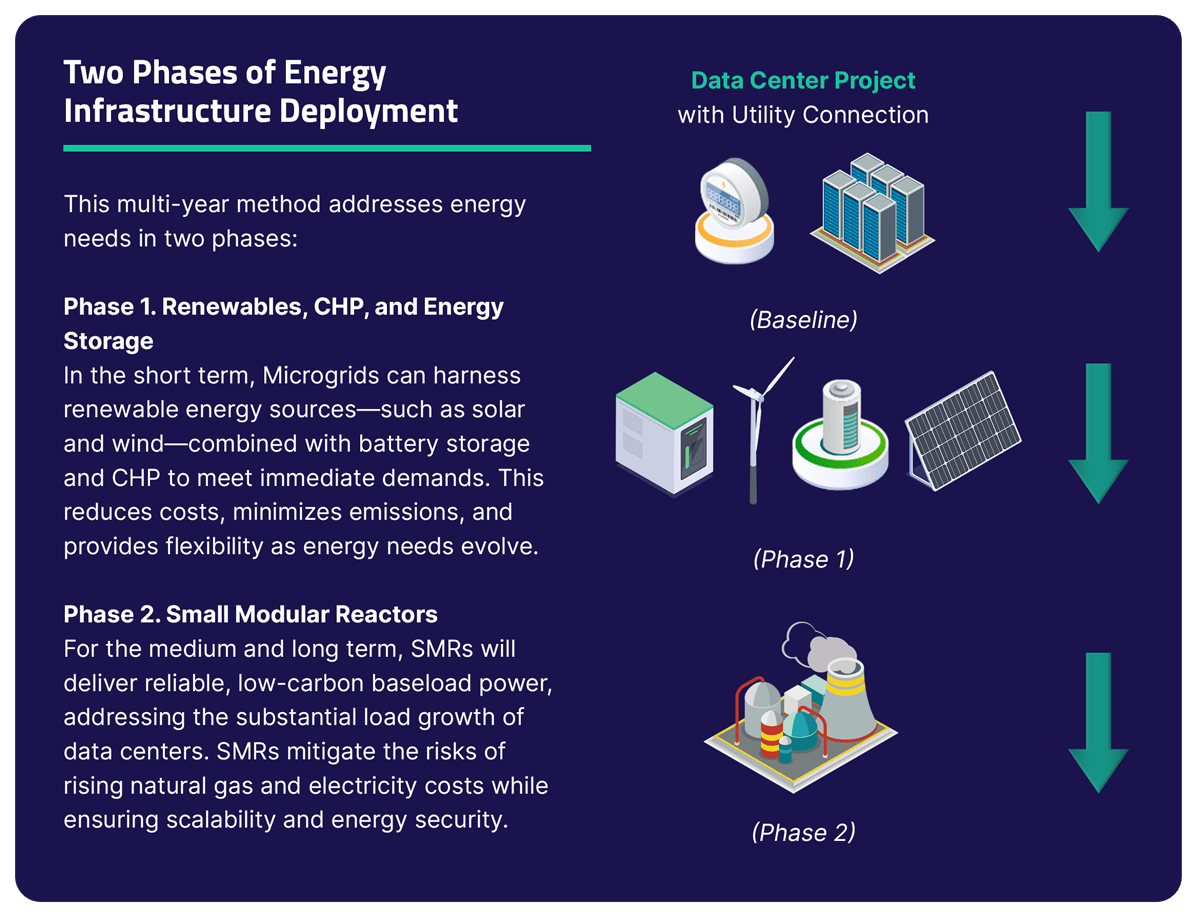 Two Phases of Energy Infrastructure Deployment

This multi-year method addresses energy needs in two phases:

Phase 1. Renewables, CHP, and Energy Storage
In the short term, Microgrids can harness renewable energy sources—such as solar and wind—combined with battery storage and CHP to meet immediate demands. This reduces costs, minimizes emissions, and provides flexibility as energy needs evolve.

Phase 2. Small Modular Reactors
For the medium and long term, SMRs will deliver reliable, low-carbon baseload power, addressing the substantial load growth of data centers. SMRs mitigate the risks of rising natural gas and electricity costs while ensuring scalability and energy security.

Data Center Project
with Utility Connection

(Baseline)

(Phase 1)

(Phase 2)